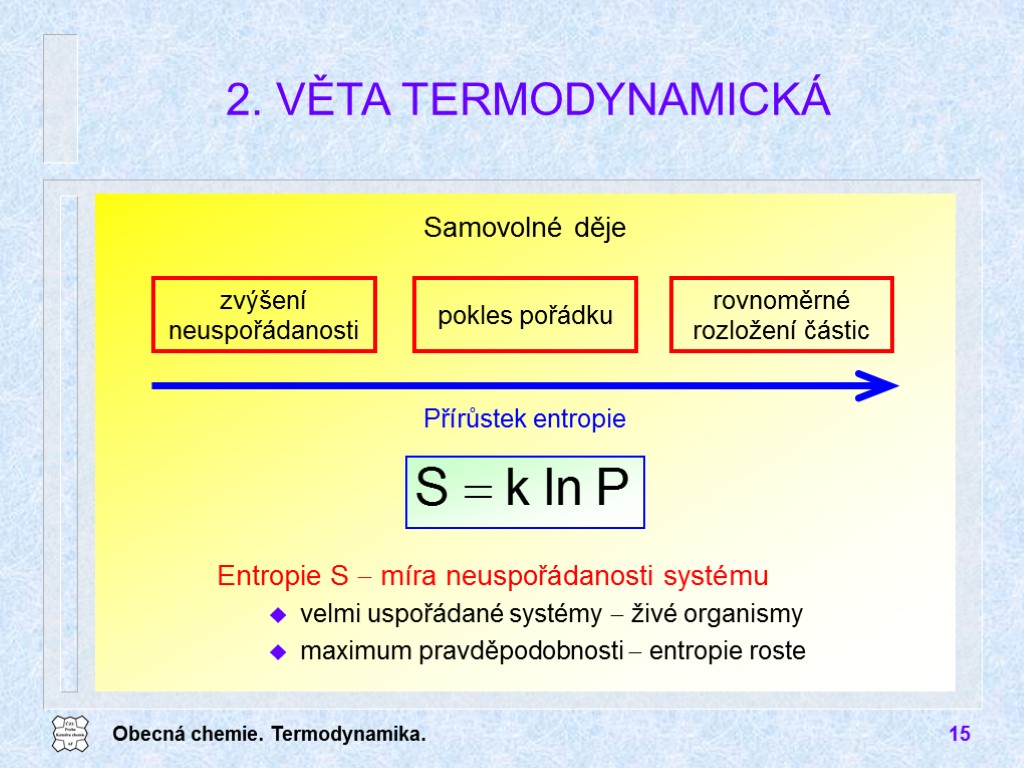 2. VĚTA TERMODYNAMICKÁ

Samovolné děje

zvýšení neuspořádanosti

pokles pořádku

rovnoměrné rozložení částic

Přírůstek entropie

$S = k \ln P$

Entropie S – míra neuspořádanosti systému

velmi uspořádané systémy – živé organismy

maximum pravděpodobnosti – entropie roste

Obecná chemie. Termodynamika.

15